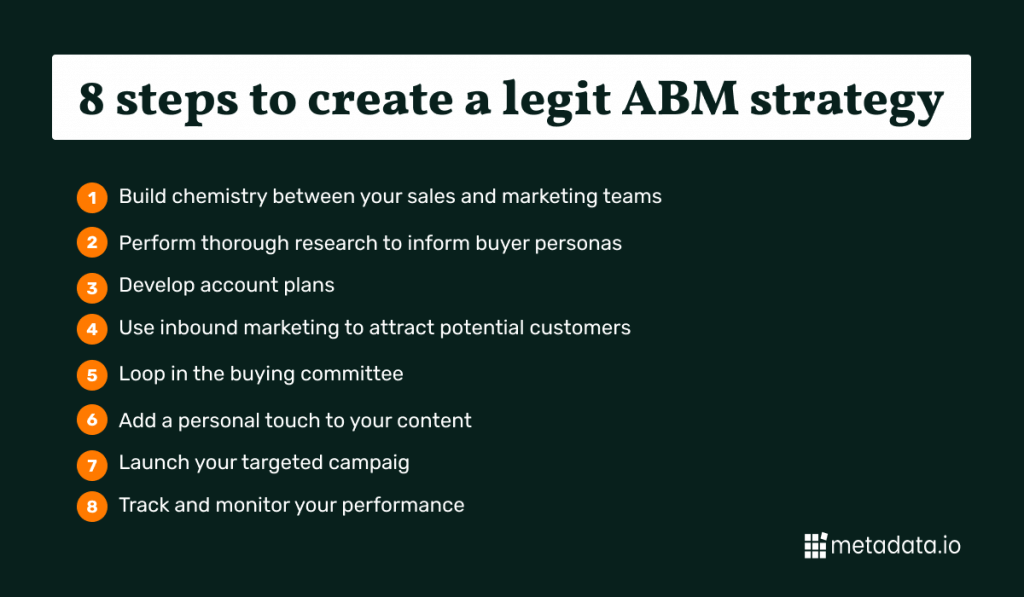 8 steps to create a legit ABM strategy

1 Build chemistry between your sales and marketing teams

2 Perform thorough research to inform buyer personas

3 Develop account plans

4 Use inbound marketing to attract potential customers

5 Loop in the buying committee

6 Add a personal touch to your content

7 Launch your targeted campaig

8 Track and monitor your performance

metadata.io